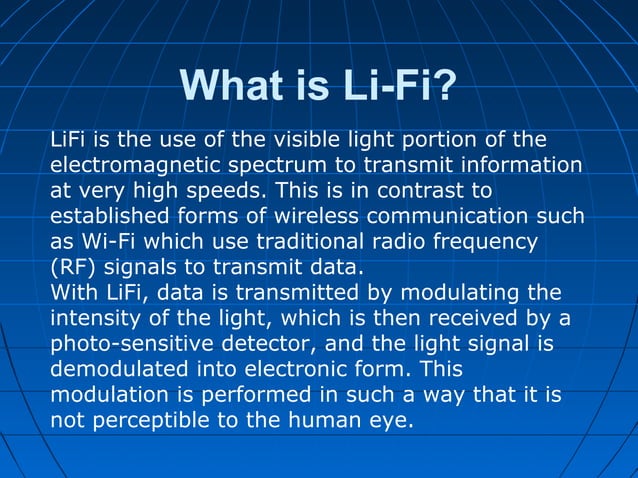 What is Li-Fi?

LiFi is the use of the visible light portion of the electromagnetic spectrum to transmit information at very high speeds. This is in contrast to established forms of wireless communication such as Wi-Fi which use traditional radio frequency (RF) signals to transmit data.
With LiFi, data is transmitted by modulating the intensity of the light, which is then received by a photo-sensitive detector, and the light signal is demodulated into electronic form. This modulation is performed in such a way that it is not perceptible to the human eye.